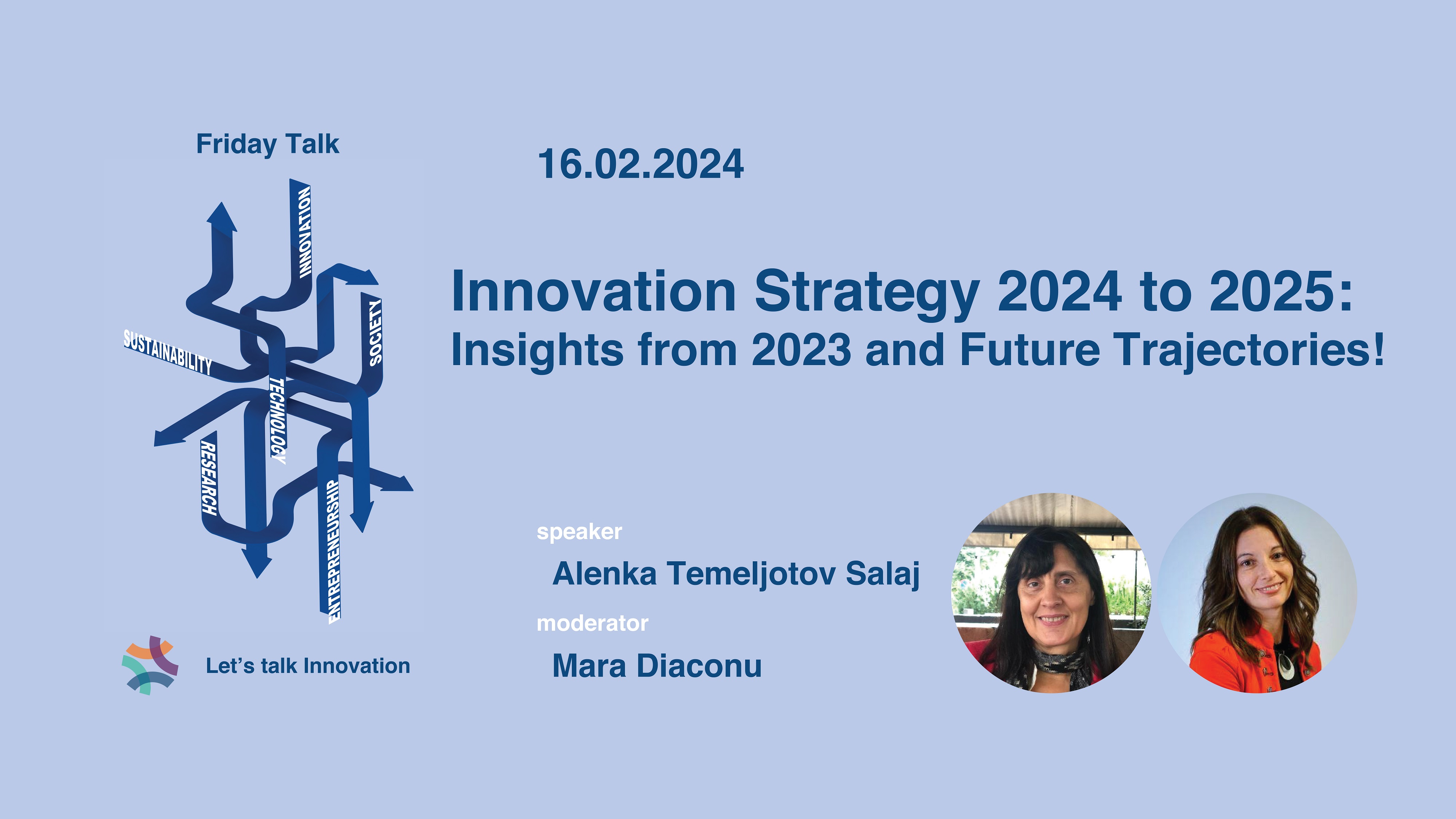 Friday Talk

INNOVATION

SOCIETY

SUSTAINABILITY

TECHNOLOGY

RESEARCH

ENTREPRENEURSHIP

Let's talk Innovation

16.02.2024

Innovation Strategy 2024 to 2025:
Insights from 2023 and Future Trajectories!

speaker

Alenka Temeljotov Salaj

moderator

Mara Diaconu